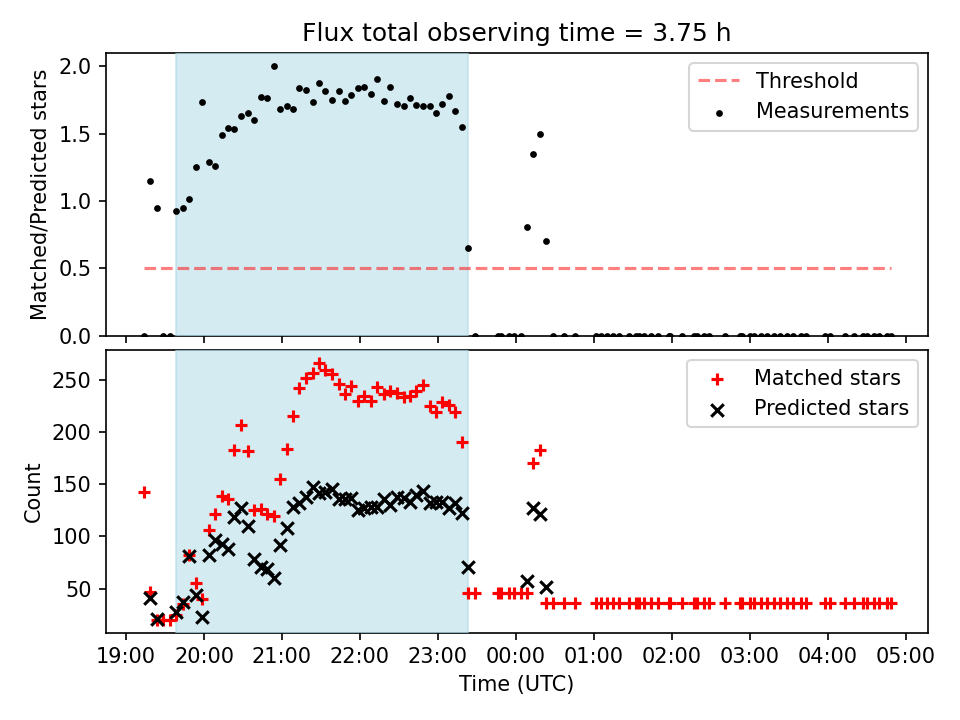 Flux total observing time = 3.75 h

Matched/Predicted stars

2.0
1.5
1.0
0.5
0.0

Threshold
Measurements

Count

250
200
150
100
50

Matched stars
Predicted stars

19:00 20:00 21:00 22:00 23:00 00:00 01:00 02:00 03:00 04:00 05:00

Time (UTC)